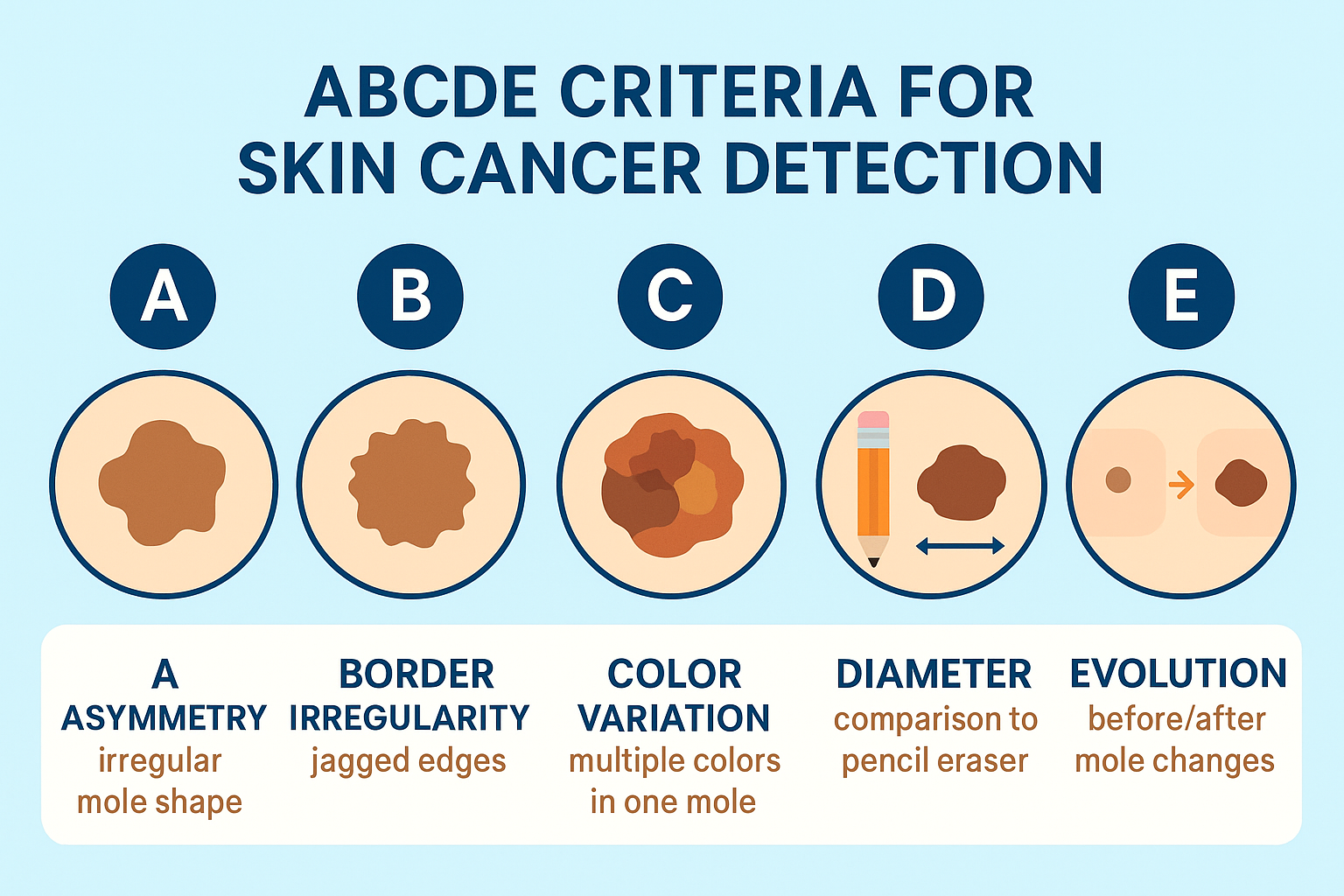 ABCDE CRITERIA FOR SKIN CANCER DETECTION

A

B

C

D

E

A
ASYMMETRY
irregular mole shape

BORDER IRREGULARITY
jagged edges

COLOR VARIATION
multiple colors in one mole

DIAMETER
comparison to pencil eraser

EVOLUTION
before/after mole changes